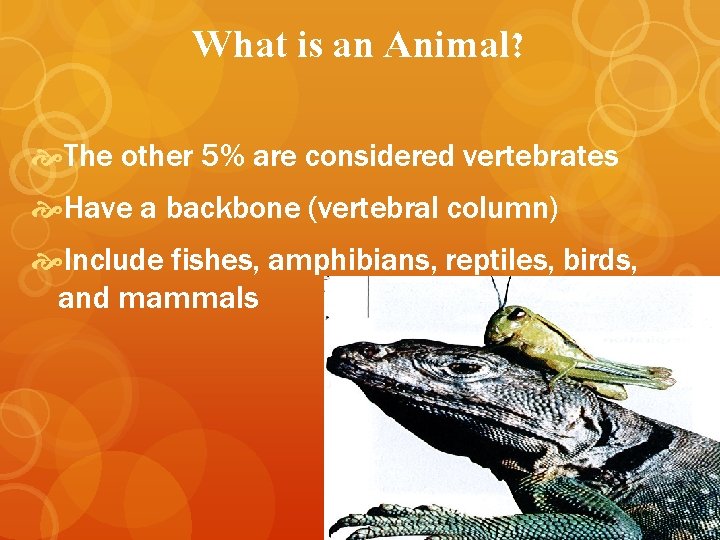 What is an Animal?

The other 5% are considered vertebrates

Have a backbone (vertebral column)

Include fishes, amphibians, reptiles, birds, and mammals